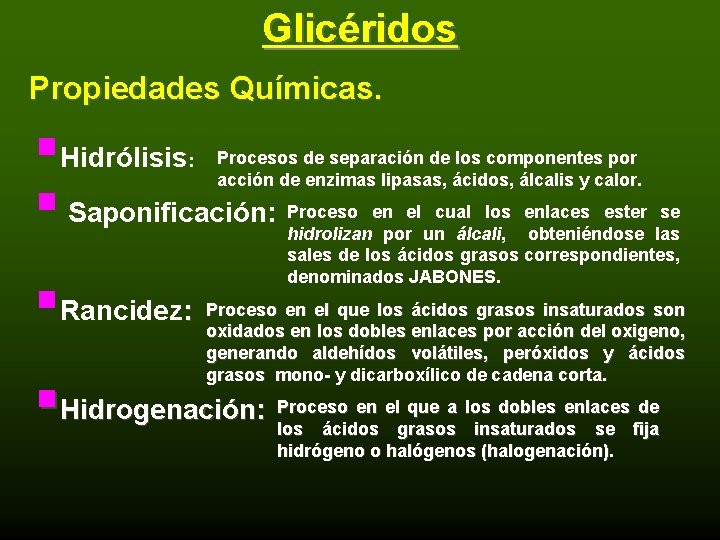 Glicéridos

Propiedades Químicas.

Hidrólisis: Procesos de separación de los componentes por acción de enzimas lipasas, ácidos, álcalis y calor.

Saponificación: Proceso en el cual los enlaces ester se hidrolizan por un álcali, obteniéndose las sales de los ácidos grasos correspondientes, denominados JABONES.

Rancidez: Proceso en el que los ácidos grasos insaturados son oxidados en los dobles enlaces por acción del oxigeno, generando aldehídos volátiles, peróxidos y ácidos grasos mono- y dicarboxílico de cadena corta.

Hidrogenación: Proceso en el que a los dobles enlaces de los ácidos grasos insaturados se fija hidrógeno o halógenos (halogenación).